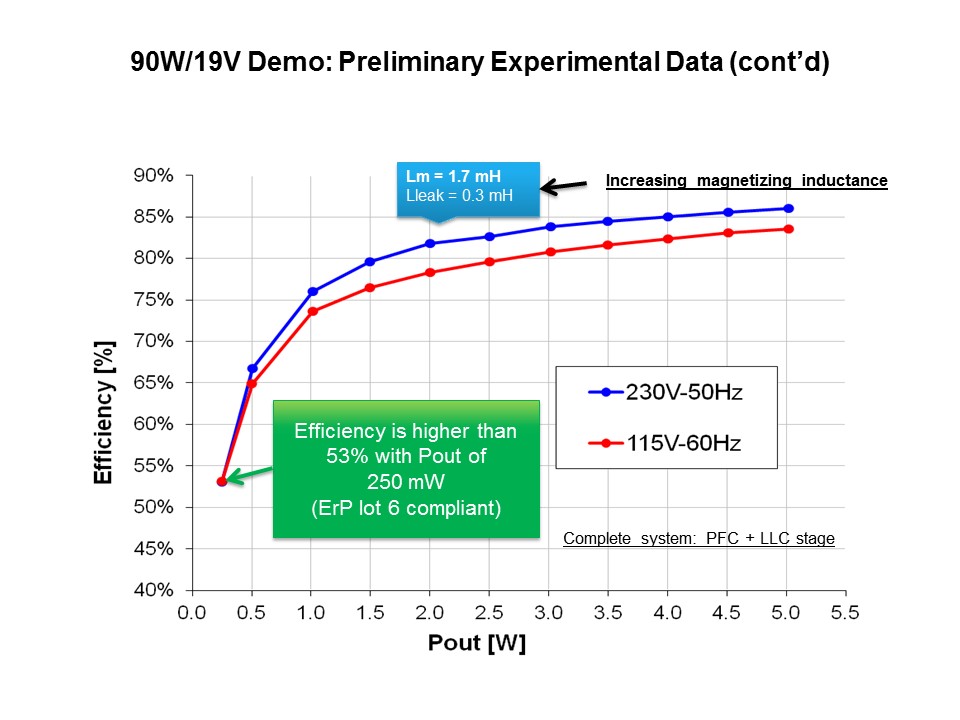 90W/19V Demo: Preliminary Experimental Data (cont'd)

Lm = 1.7 mH
Lleak = 0.3 mH

Increasing magnetizing inductance

90%
85%
80%
75%
70%
65%
60%
55%
50%
45%
40%

Efficiency [%]

230V-50Hz
115V-60Hz

Efficiency is higher than 53% with Pout of 250 mW (ErP lot 6 compliant)

Complete system: PFC + LLC stage

0.0 0.5 1.0 1.5 2.0 2.5 3.0 3.5 4.0 4.5 5.0 5.5

Pout [W]